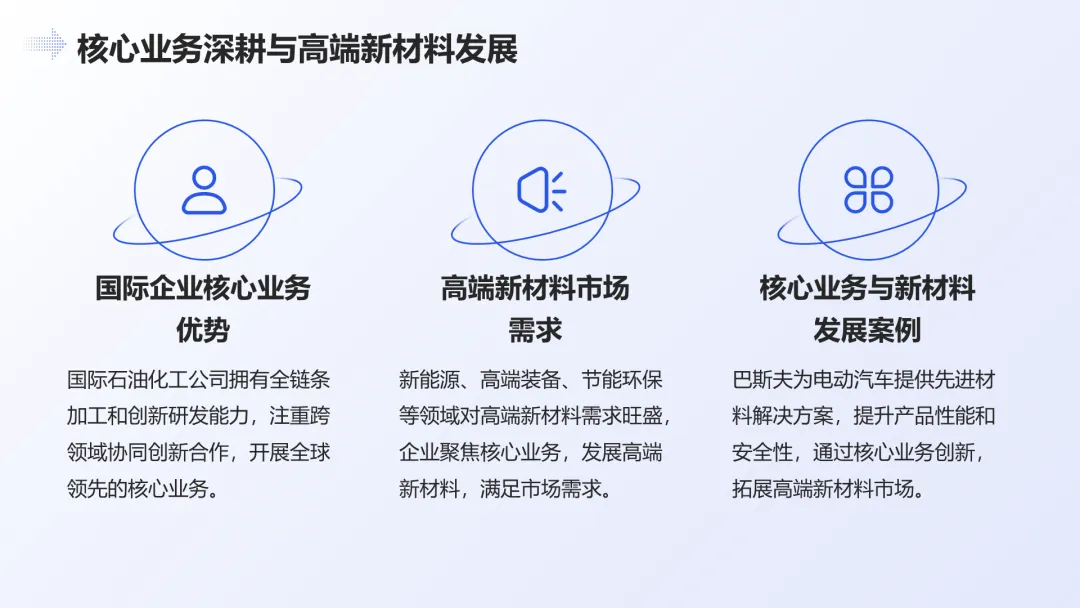 核心业务深耕与高端新材料发展

国际企业核心业务优势

国际石油化工公司拥有全链条加工和创新研发能力，注重跨领域协同创新合作，开展全球领先的核心业务。

高端新材料市场需求

新能源、高端装备、节能环保等领域对高端新材料需求旺盛，企业聚焦核心业务，发展高端新材料，满足市场需求。

核心业务与新材料发展案例

巴斯夫为电动汽车提供先进材料解决方案，提升产品性能和安全性，通过核心业务创新，拓展高端新材料市场。